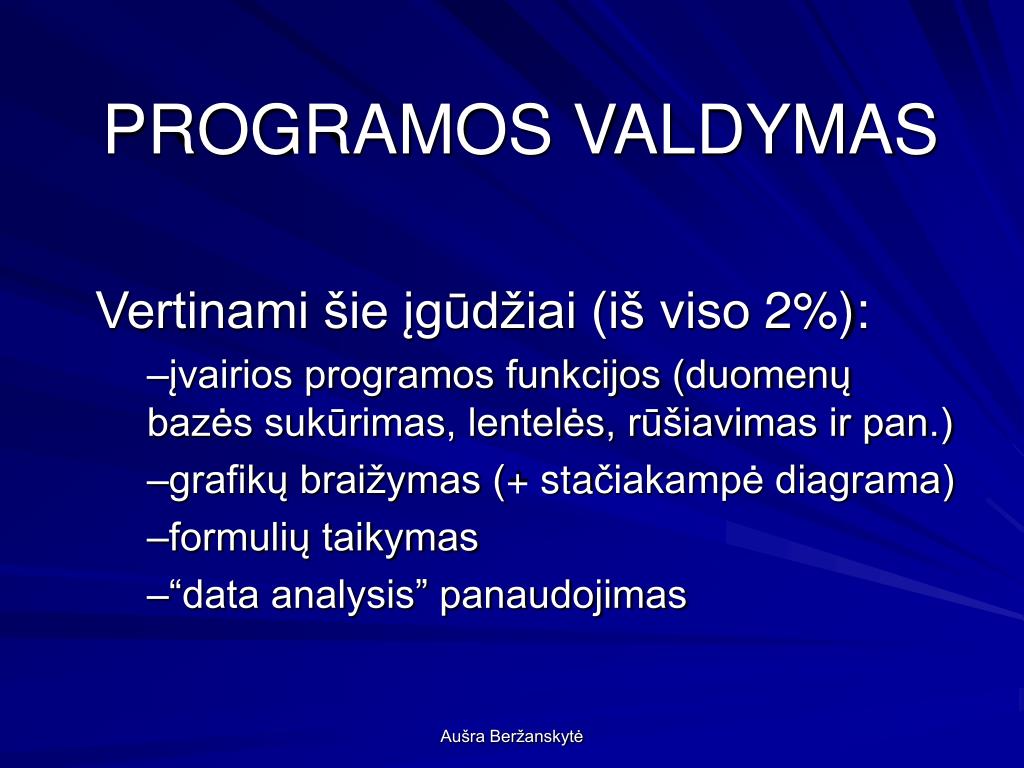 PROGRAMOS VALDYMAS

Vertinami šie įgūdžiai (iš viso 2%):

–įvairios programos funkcijos (duomenų bazės sukūrimas, lentelės, rūšiavimas ir pan.)

–grafikų braižymas (+ stačiakampė diagrama)

–formulių taikymas

–“data analysis” panaudojimas

Aušra Beržanskytė